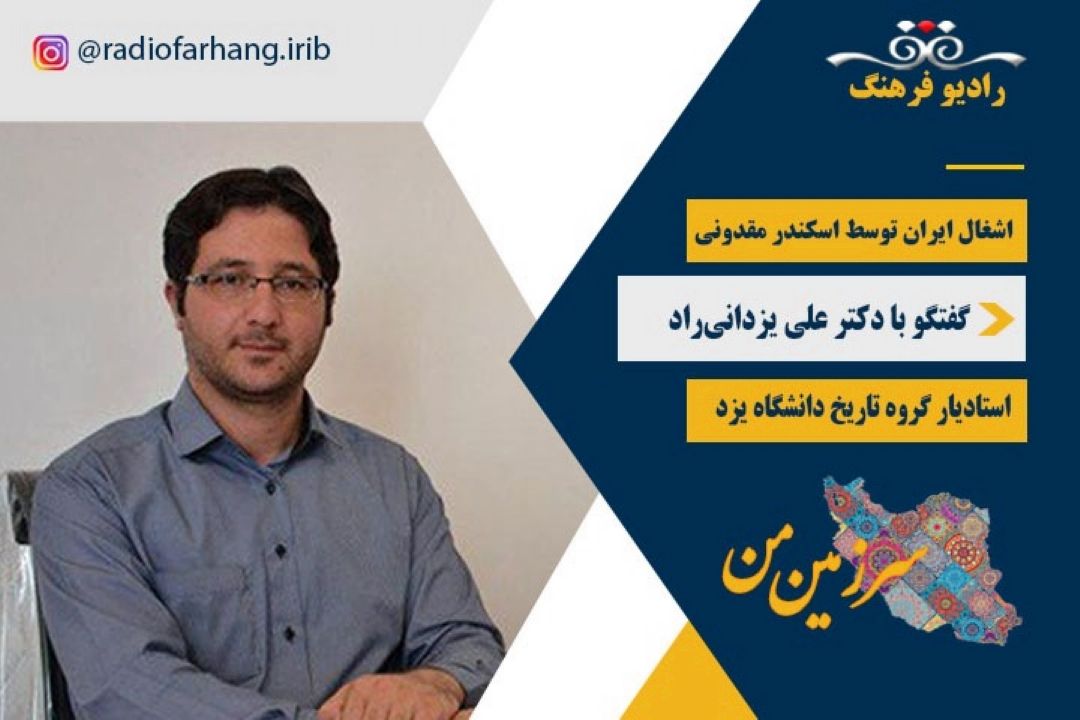 @radiofarhang.irib

رادیو فرهنگ

اشغال ایران توسط اسکندر مقدونی

گفتگو با دکتر علی یزدانی‌راد

استادیار گروه تاریخ دانشگاه یزد

سرزمین من